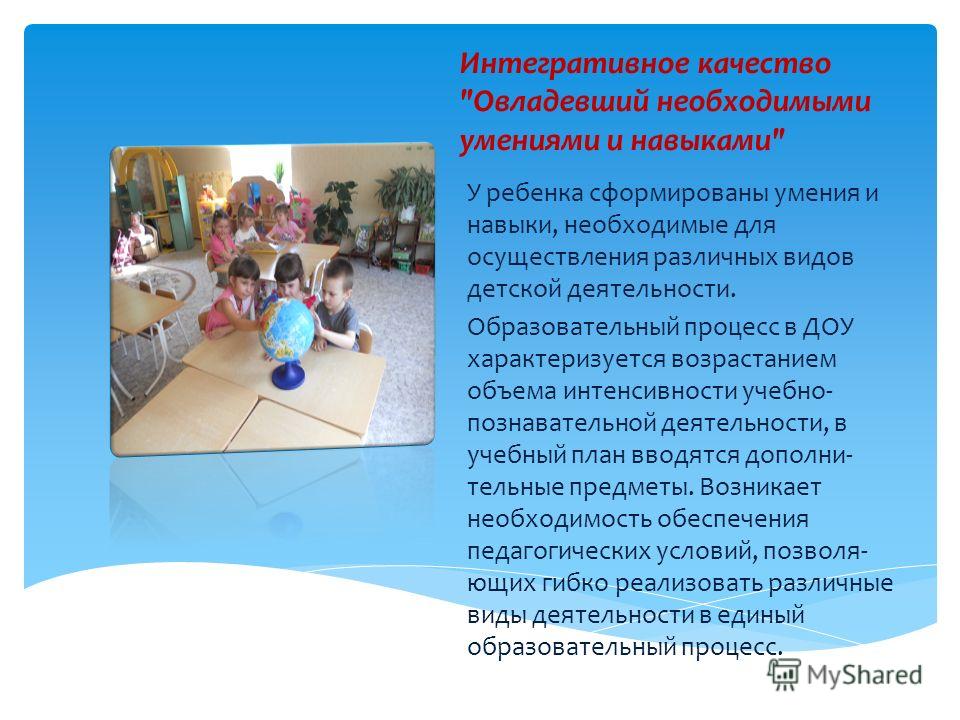 Интегративное качество "Овладевший необходимыми умениями и навыками"

У ребенка сформированы умения и навыки, необходимые для осуществления различных видов детской деятельности.

Образовательный процесс в ДОУ характеризуется возрастанием объема интенсивности учебно-познавательной деятельности, в учебный план вводятся дополнительные предметы. Возникает необходимость обеспечения педагогических условий, позволяющих гибко реализовать различные виды деятельности в единый образовательный процесс.

MyShared